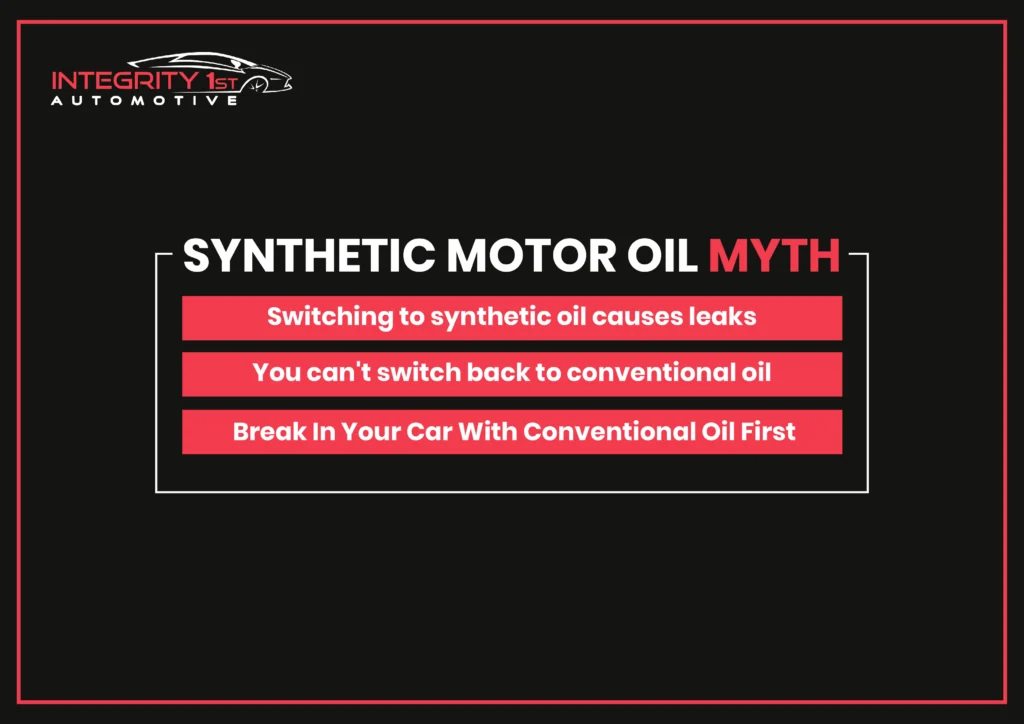 INTEGRITY 1ST
AUTOMOTIVE

SYNTHETIC MOTOR OIL MYTH

Switching to synthetic oil causes leaks

You can't switch back to conventional oil

Break In Your Car With Conventional Oil First